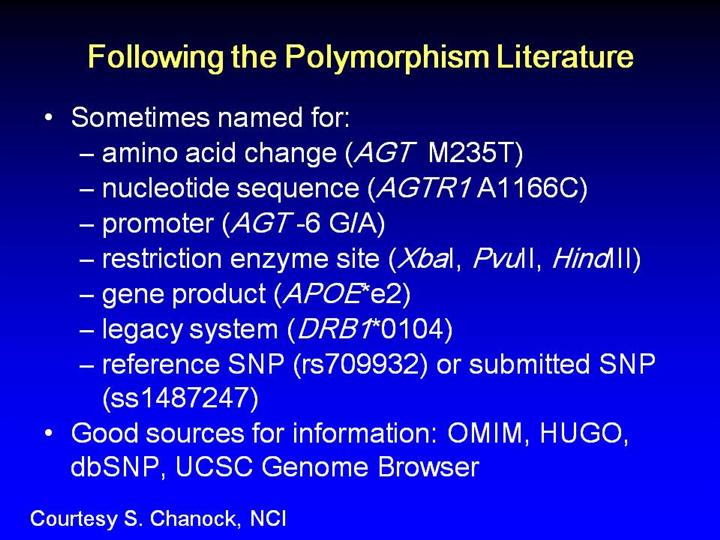 Following the Polymorphism Literature

• Sometimes named for:
  – amino acid change (AGT M235T)
  – nucleotide sequence (AGTR1 A1166C)
  – promoter (AGT -6 G/A)
  – restriction enzyme site (XbaI, PvuII, HindIII)
  – gene product (APOE*e2)
  – legacy system (DRB1*0104)
  – reference SNP (rs709932) or submitted SNP (ss1487247)
• Good sources for information: OMIM, HUGO, dbSNP, UCSC Genome Browser

Courtesy S. Chanock, NCI